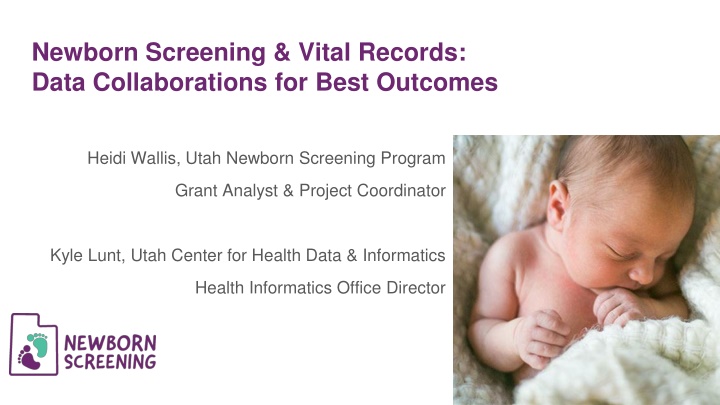 Newborn Screening & Vital Records:
Data Collaborations for Best Outcomes

Heidi Wallis, Utah Newborn Screening Program
Grant Analyst & Project Coordinator

Kyle Lunt, Utah Center for Health Data & Informatics
Health Informatics Office Director

NEWBORN
SCREENING